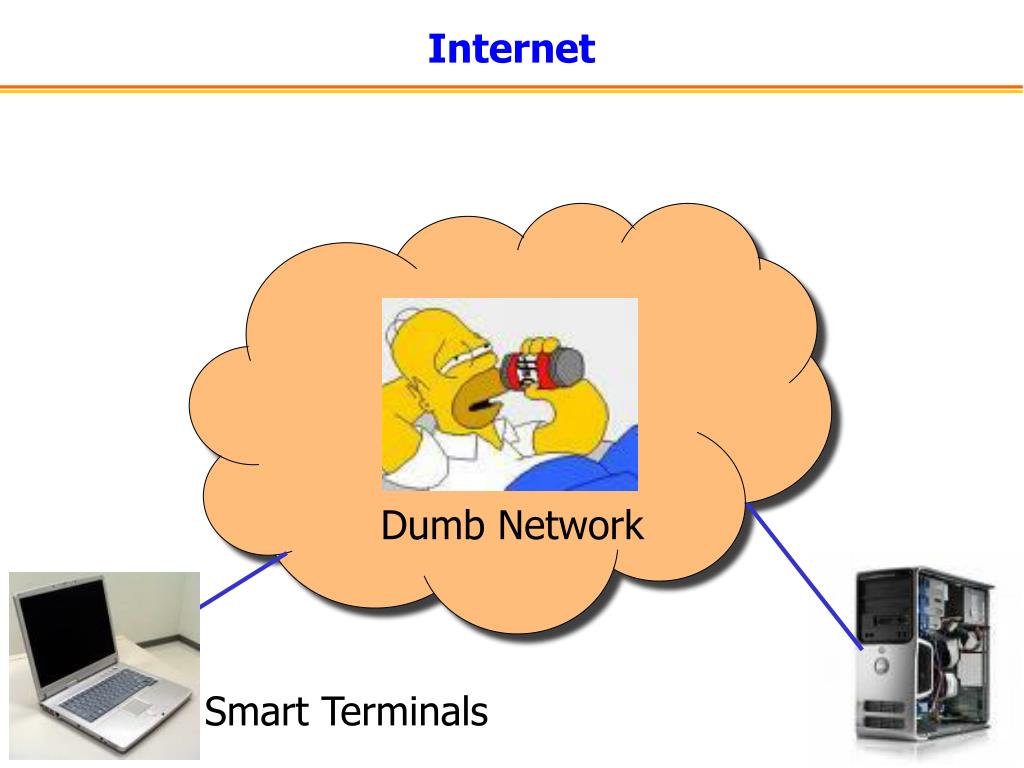 Internet

Dumb Network

Smart Terminals